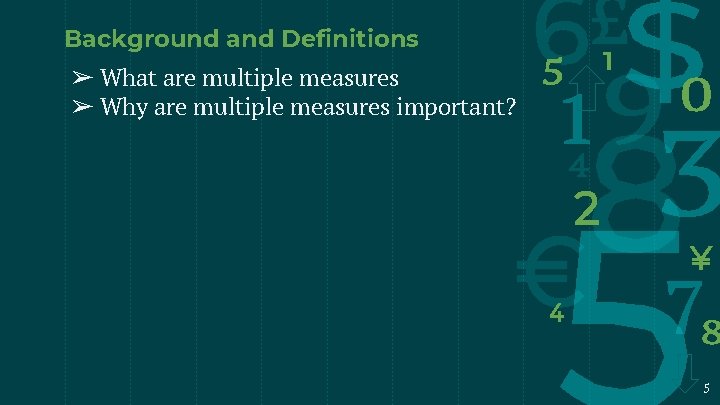 Background and Definitions

➢ What are multiple measures
➢ Why are multiple measures important?

5